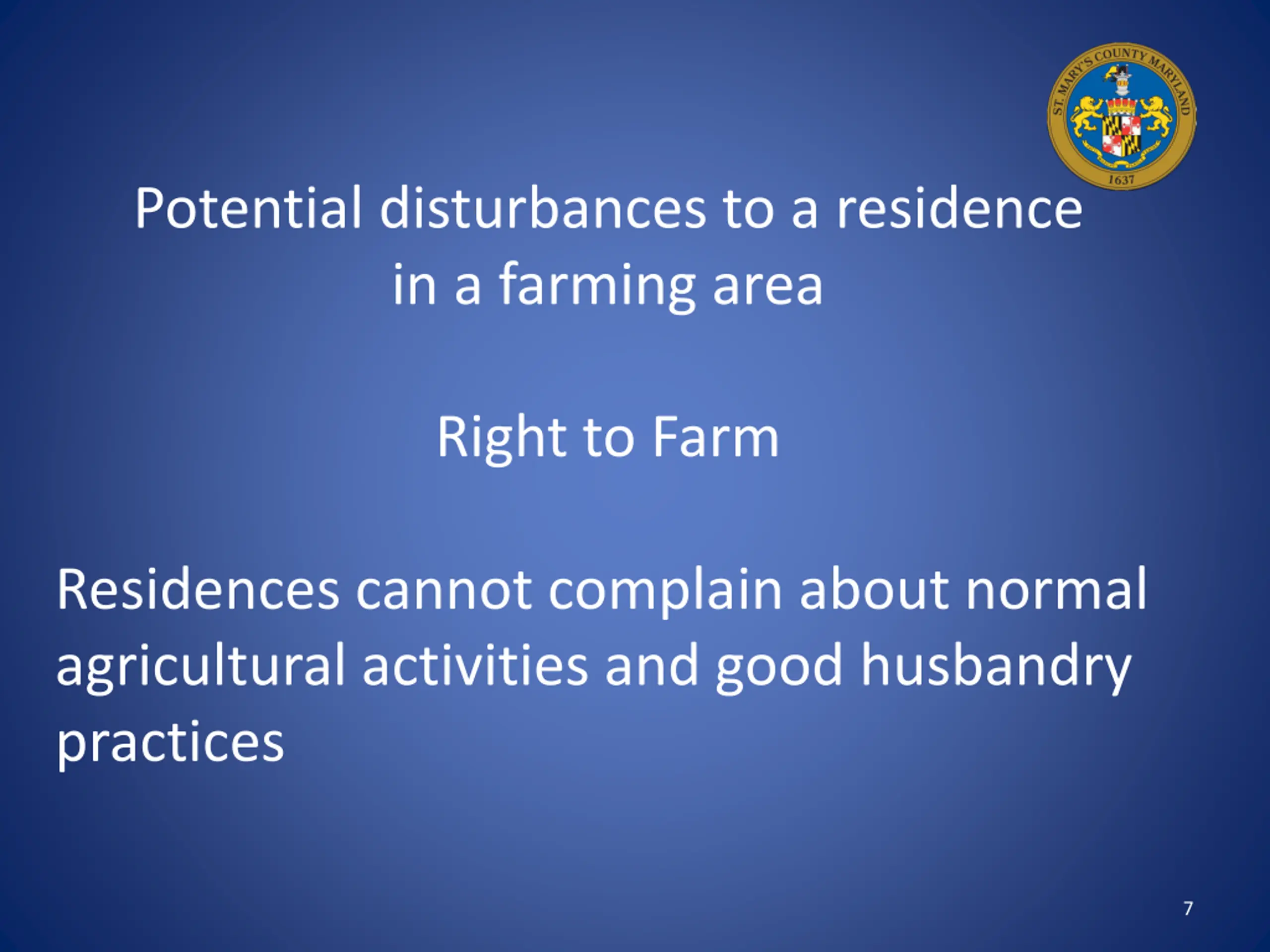 ST. MARY'S COUNTY MARYLAND
1637

Potential disturbances to a residence in a farming area

Right to Farm

Residences cannot complain about normal agricultural activities and good husbandry practices

7